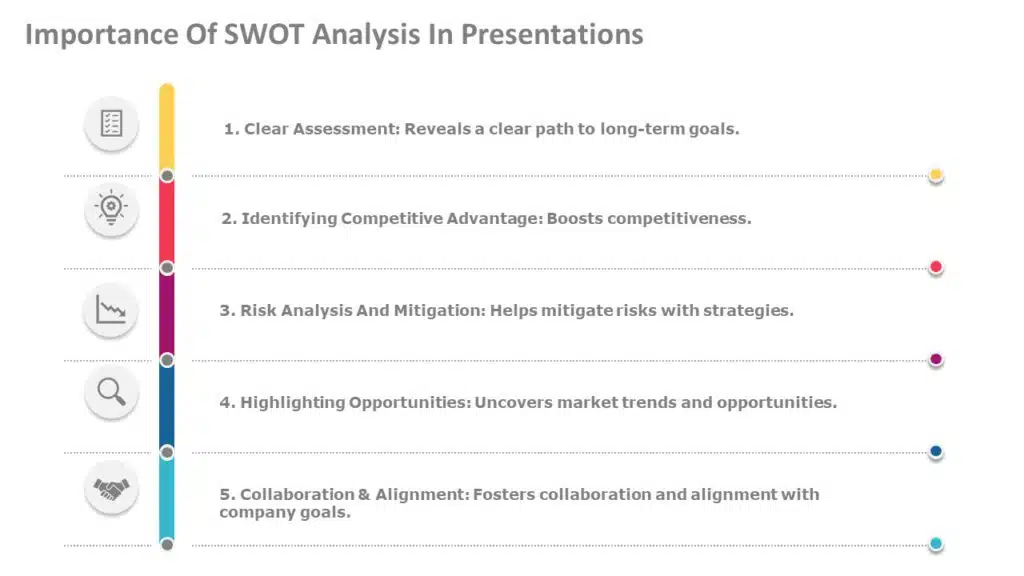 Importance Of SWOT Analysis In Presentations

1. Clear Assessment: Reveals a clear path to long-term goals.

2. Identifying Competitive Advantage: Boosts competitiveness.

3. Risk Analysis And Mitigation: Helps mitigate risks with strategies.

4. Highlighting Opportunities: Uncovers market trends and opportunities.

5. Collaboration & Alignment: Fosters collaboration and alignment with company goals.